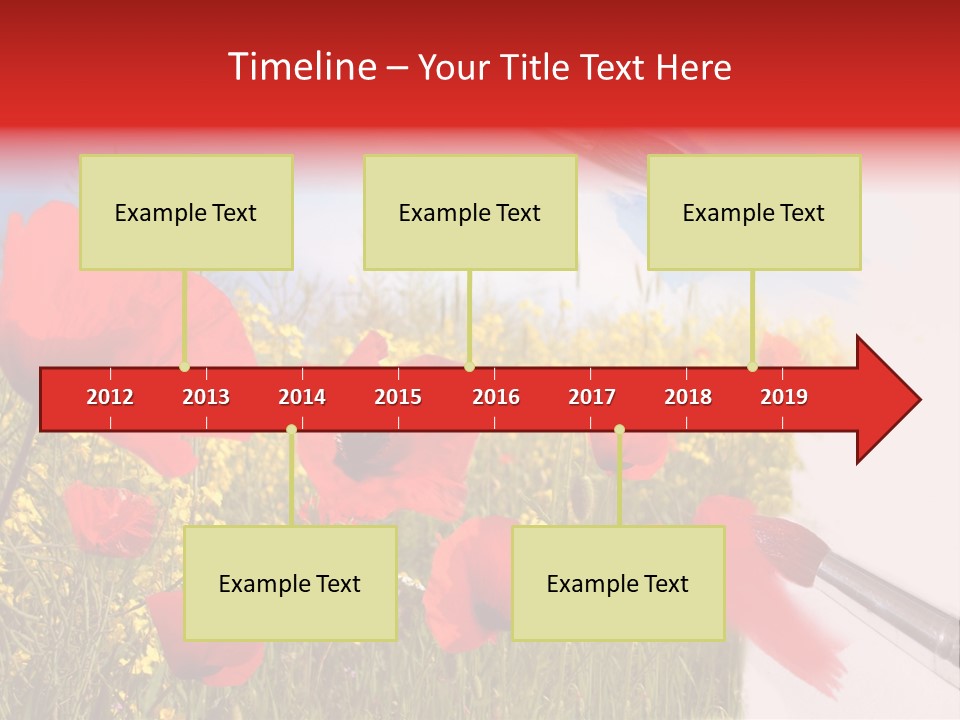 Timeline – Your Title Text Here

Example Text

Example Text

Example Text

2012 2013 2014 2015 2016 2017 2018 2019

Example Text

Example Text